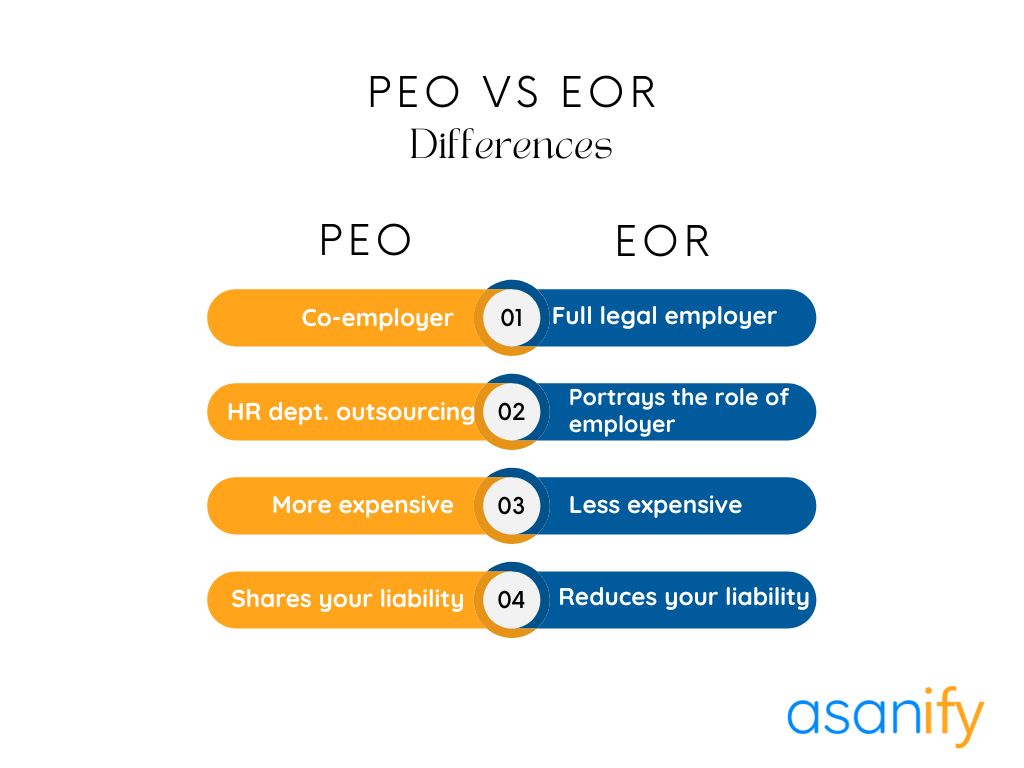 PEO VS EOR
Differences

PEO

EOR

Co-employer 01 Full legal employer

HR dept. outsourcing 02 Portrays the role of employer

More expensive 03 Less expensive

Shares your liability 04 Reduces your liability

asanify